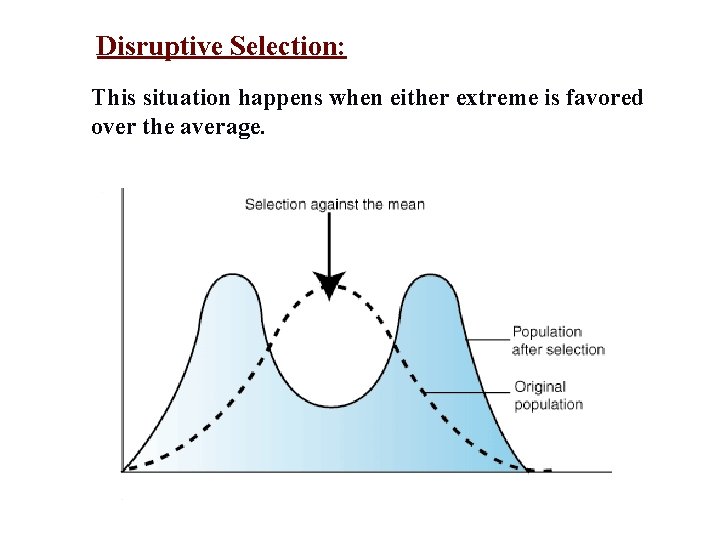 Disruptive Selection:

This situation happens when either extreme is favored over the average.

Selection against the mean

Population after selection

Original population